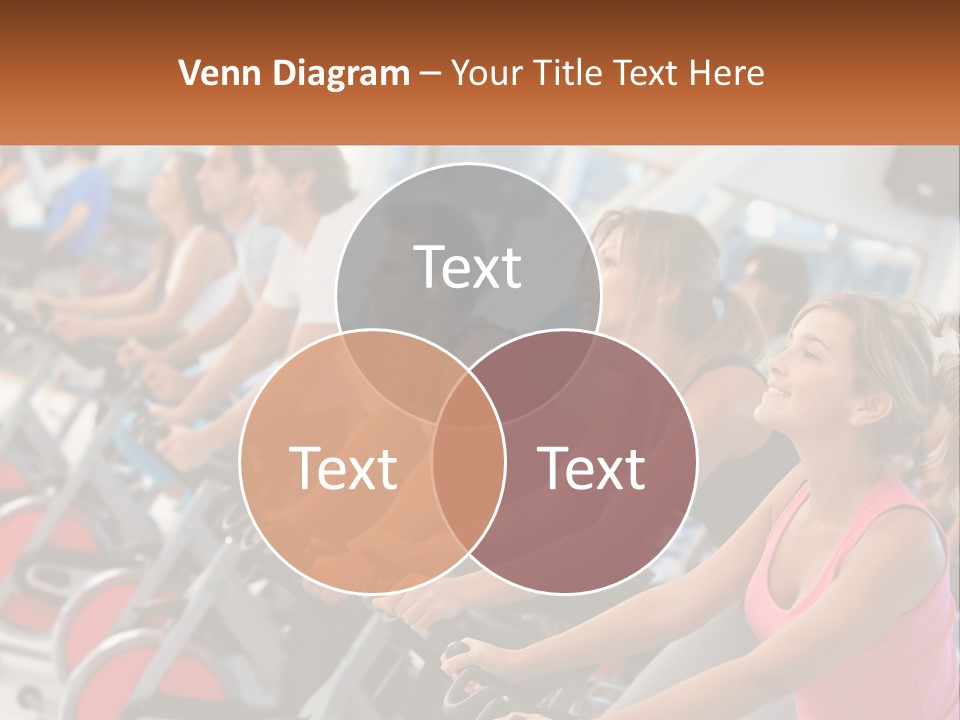 Venn Diagram – Your Title Text Here

Text

Text

Text